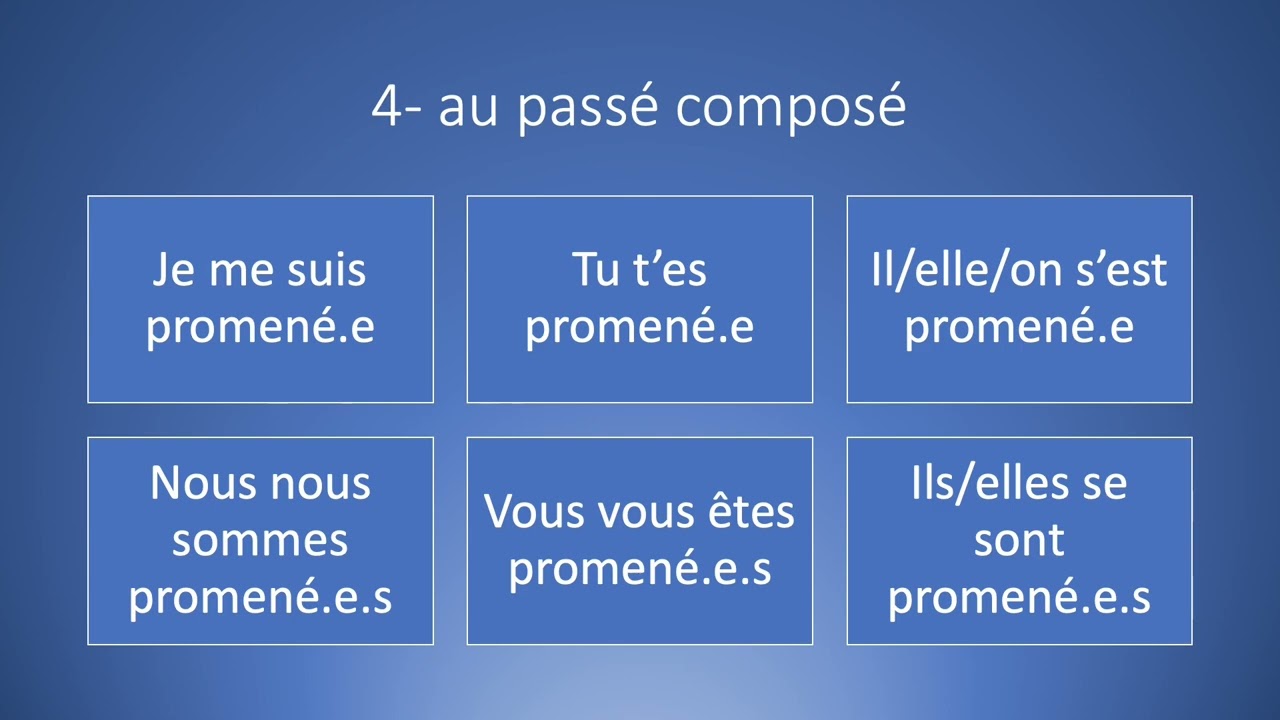 4- au passé composé

Je me suis promené.e

Tu t’es promené.e

Il/elle/on s’est promené.e

Nous nous sommes promené.e.s

Vous vous êtes promené.e.s

Ils/elles se sont promené.e.s